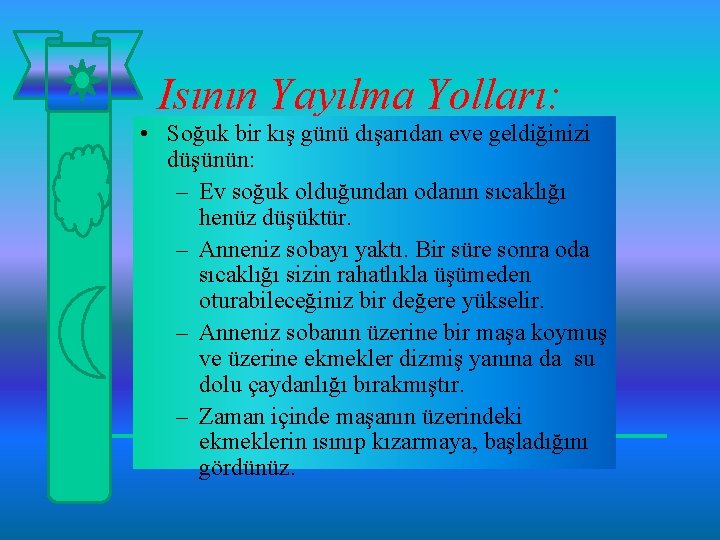 Isının Yayılma Yolları:

• Soğuk bir kış günü dışarıdan eve geldiğinizi düşünün:
– Ev soğuk olduğundan odanın sıcaklığı henüz düşüktür.
– Anneniz sobayı yaktı. Bir süre sonra oda sıcaklığı sizin rahatlıkla üşümeden oturabileceğiniz bir değere yükselir.
– Anneniz sobanın üzerine bir maşa koymuş ve üzerine ekmekler dizmiş yanına da su dolu çaydanlığı bırakmıştır.
– Zaman içinde maşanın üzerindeki ekmeklerin ısınıp kızarmaya, başladığını gördünüz.